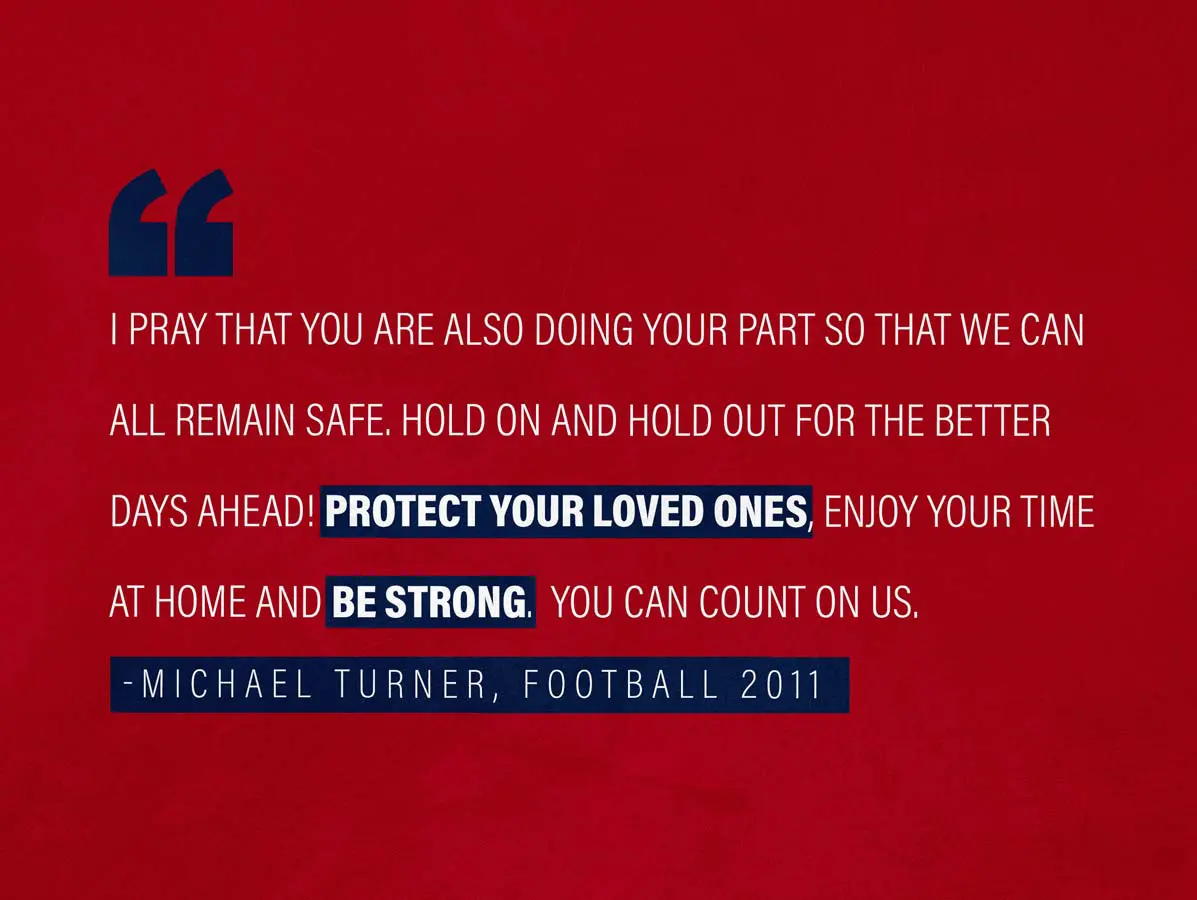 “

I PRAY THAT YOU ARE ALSO DOING YOUR PART SO THAT WE CAN ALL REMAIN SAFE. HOLD ON AND HOLD OUT FOR THE BETTER DAYS AHEAD! PROTECT YOUR LOVED ONES, ENJOY YOUR TIME AT HOME AND BE STRONG. YOU CAN COUNT ON US.

-MICHAEL TURNER, FOOTBALL 2011